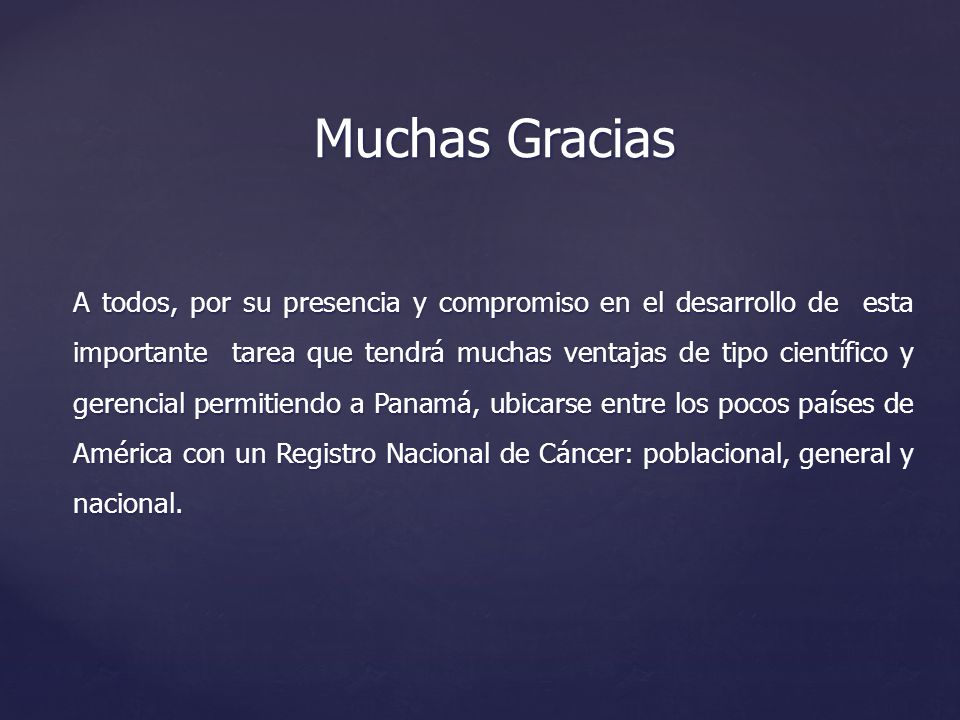 Muchas Gracias

A todos, por su presencia y compromiso en el desarrollo de esta importante tarea que tendrá muchas ventajas de tipo científico y gerencial permitiendo a Panamá, ubicarse entre los pocos países de América con un Registro Nacional de Cáncer: poblacional, general y nacional.